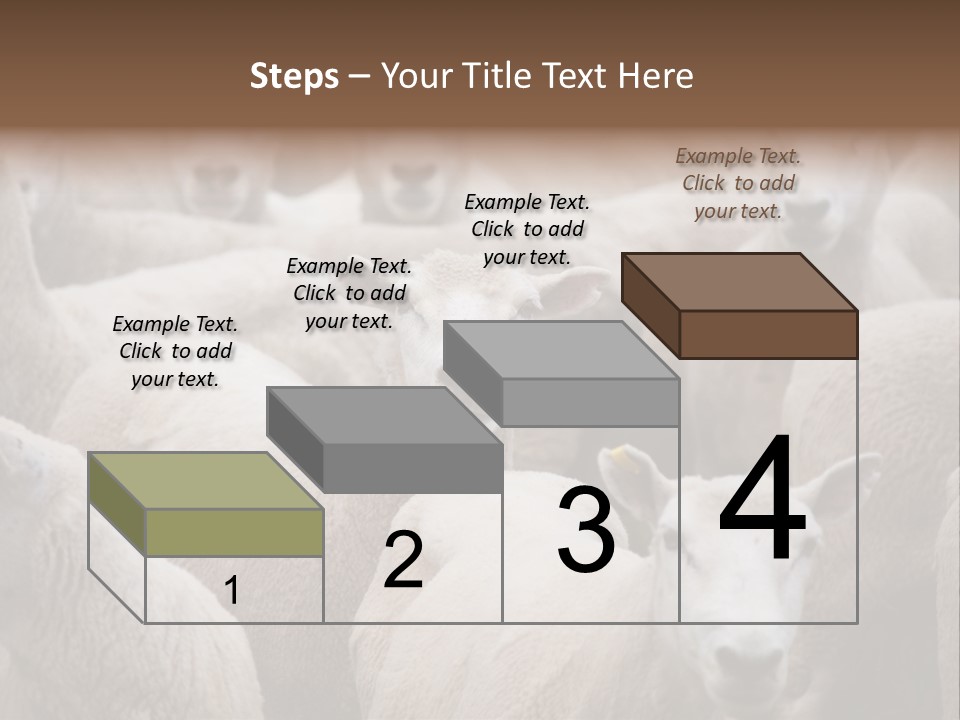 Steps – Your Title Text Here

Example Text. Click to add your text.

Example Text. Click to add your text.

Example Text. Click to add your text.

Example Text. Click to add your text.

1

2

3

4